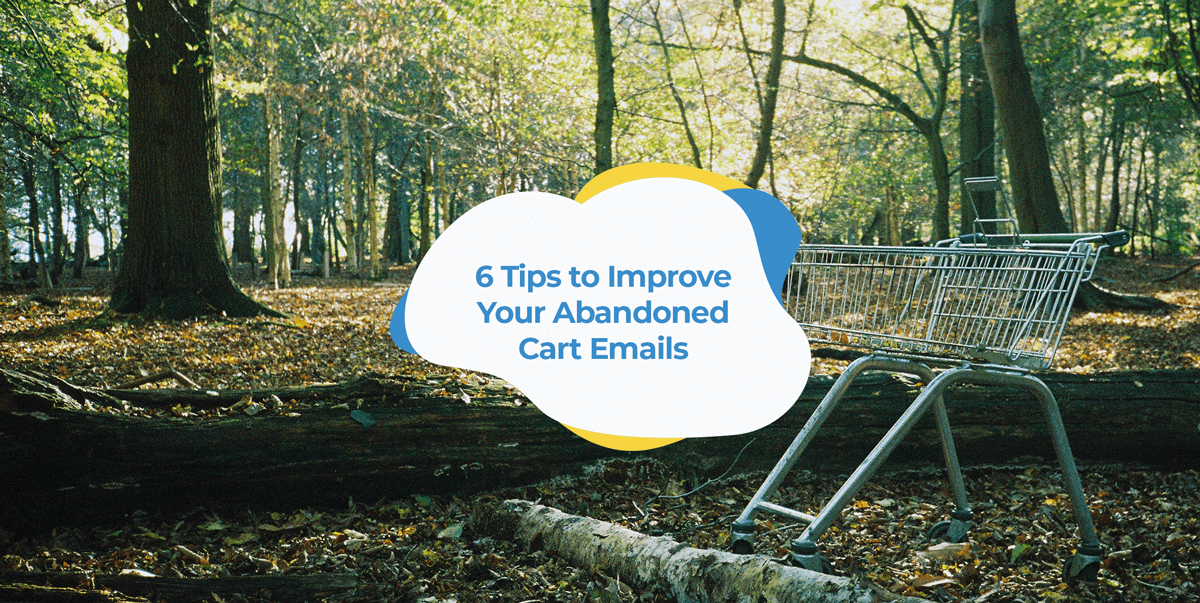 6 Tips to Improve Your Abandoned Cart Emails